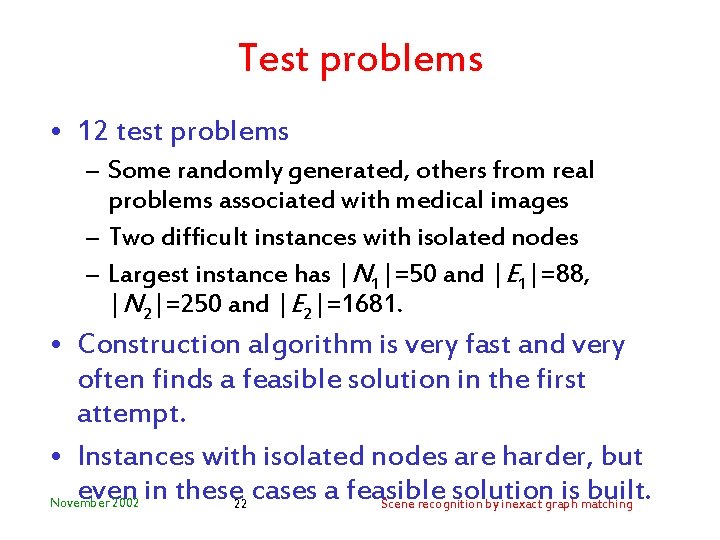 Test problems

• 12 test problems
– Some randomly generated, others from real problems associated with medical images
– Two difficult instances with isolated nodes
– Largest instance has $|N_1|=50$ and $|E_1|=88$, $|N_2|=250$ and $|E_2|=1681$.

• Construction algorithm is very fast and very often finds a feasible solution in the first attempt.

• Instances with isolated nodes are harder, but even in these cases a feasible solution is built.

November 2002

22

Scene recognition by inexact graph matching